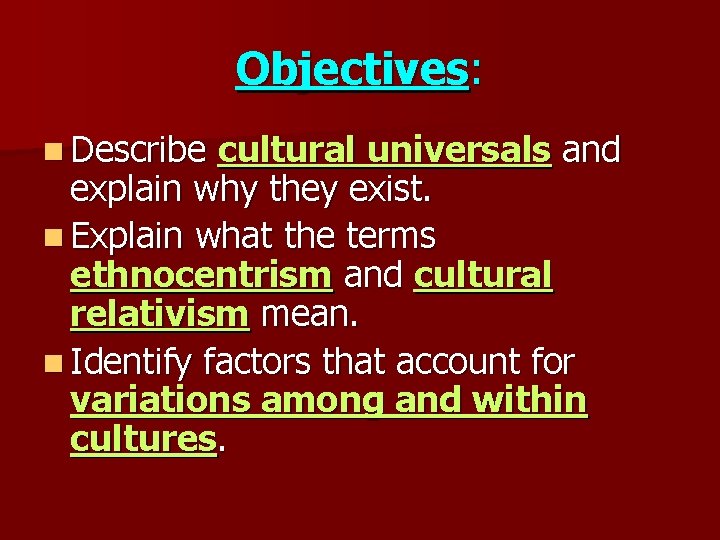 Objectives:

- Describe cultural universals and explain why they exist.
- Explain what the terms ethnocentrism and cultural relativism mean.
- Identify factors that account for variations among and within cultures.